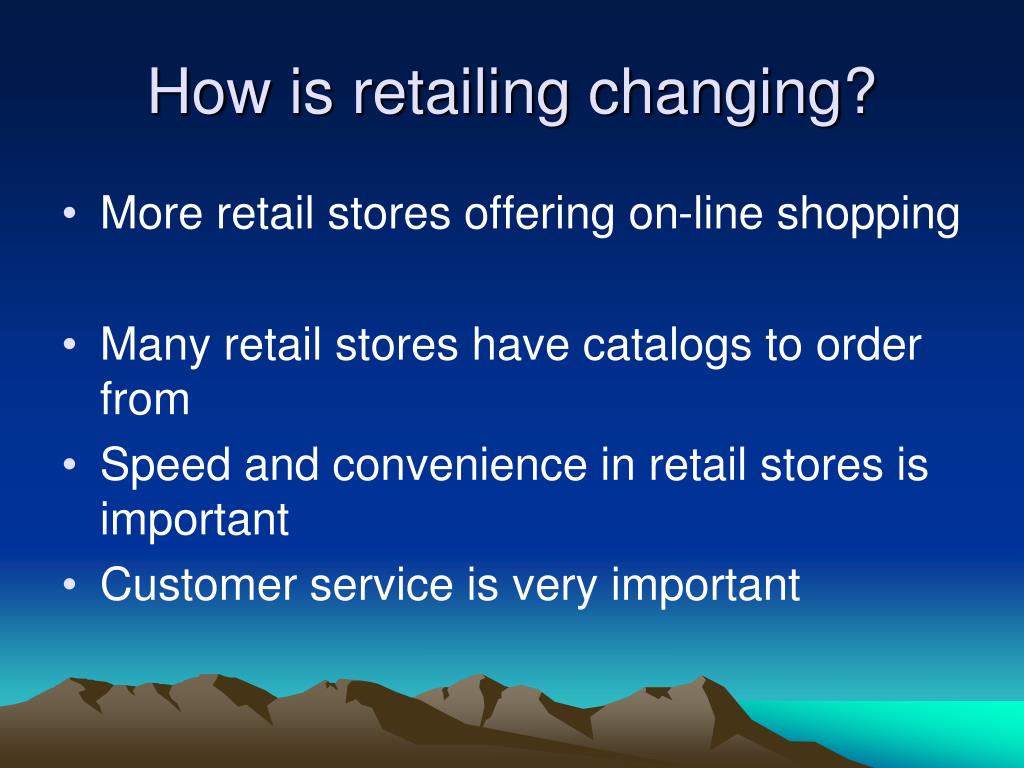 How is retailing changing?

• More retail stores offering on-line shopping

• Many retail stores have catalogs to order from
• Speed and convenience in retail stores is important
• Customer service is very important